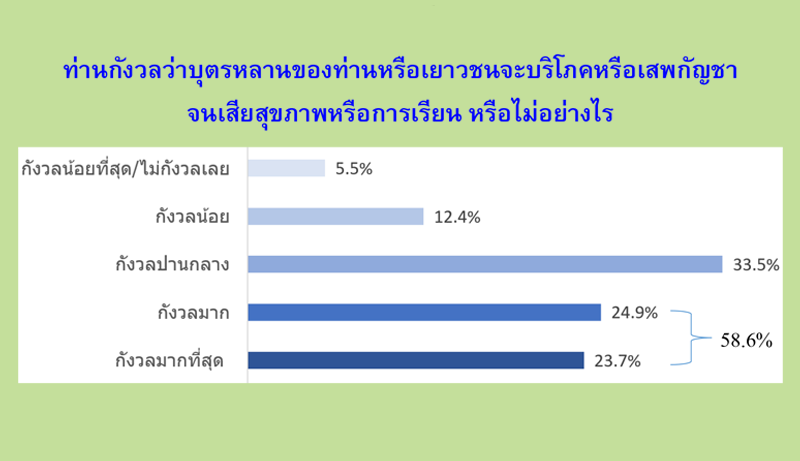 ท่านกังวลว่าบุตรหลานของท่านหรือเยาวชนจะบริโภคหรือเสพกัญชา จนเสียสุขภาพหรือการเรียน หรือไม่อย่างไร

กังวลน้อยที่สุด/ไม่กังวลเลย 5.5%
กังวลน้อย 12.4%
กังวลปานกลาง 33.5%
กังวลมาก 24.9%
กังวลมากที่สุด 23.7%
58.6%